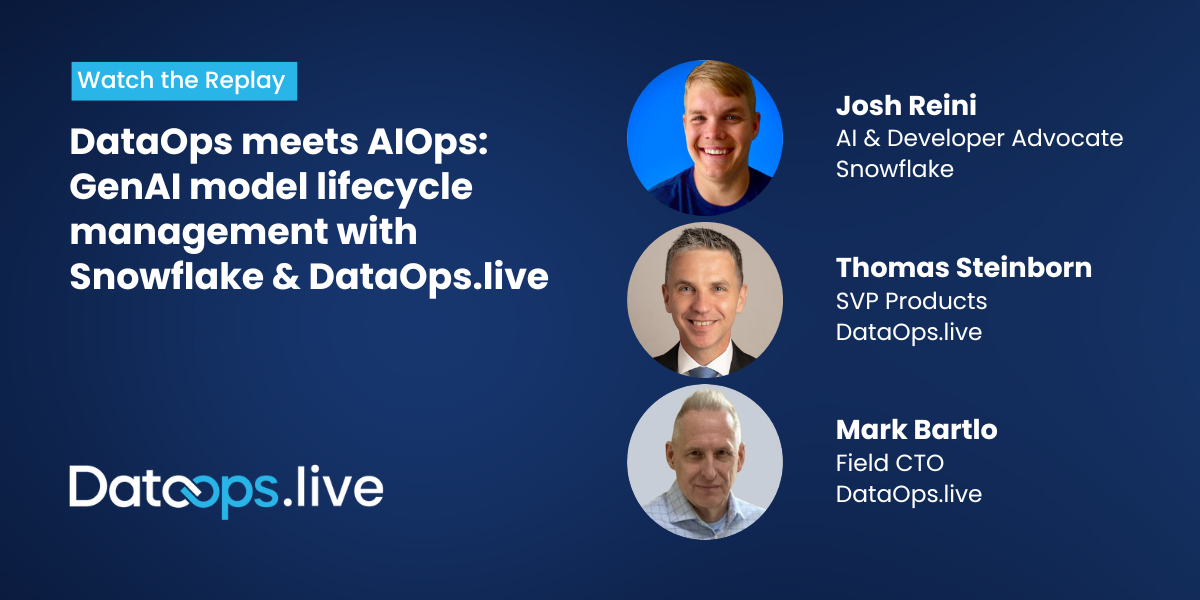 Watch the Replay

DataOps meets AIOps: GenAI model lifecycle management with Snowflake & DataOps.live

DataOps.live

Josh Reini
AI & Developer Advocate
Snowflake

Thomas Steinborn
SVP Products
DataOps.live

Mark Bartlo
Field CTO
DataOps.live